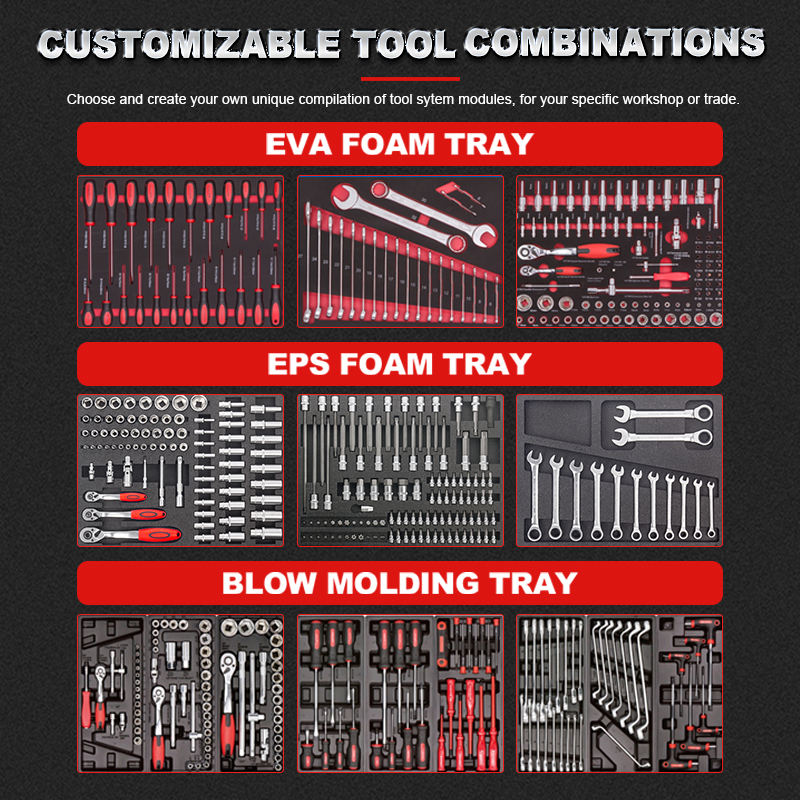 CUSTOMIZABLE TOOL COMBINATIONS

Choose and create your own unique compilation of tool sytem modules, for your specific workshop or trade.

EVA FOAM TRAY

EPS FOAM TRAY

BLOW MOLDING TRAY